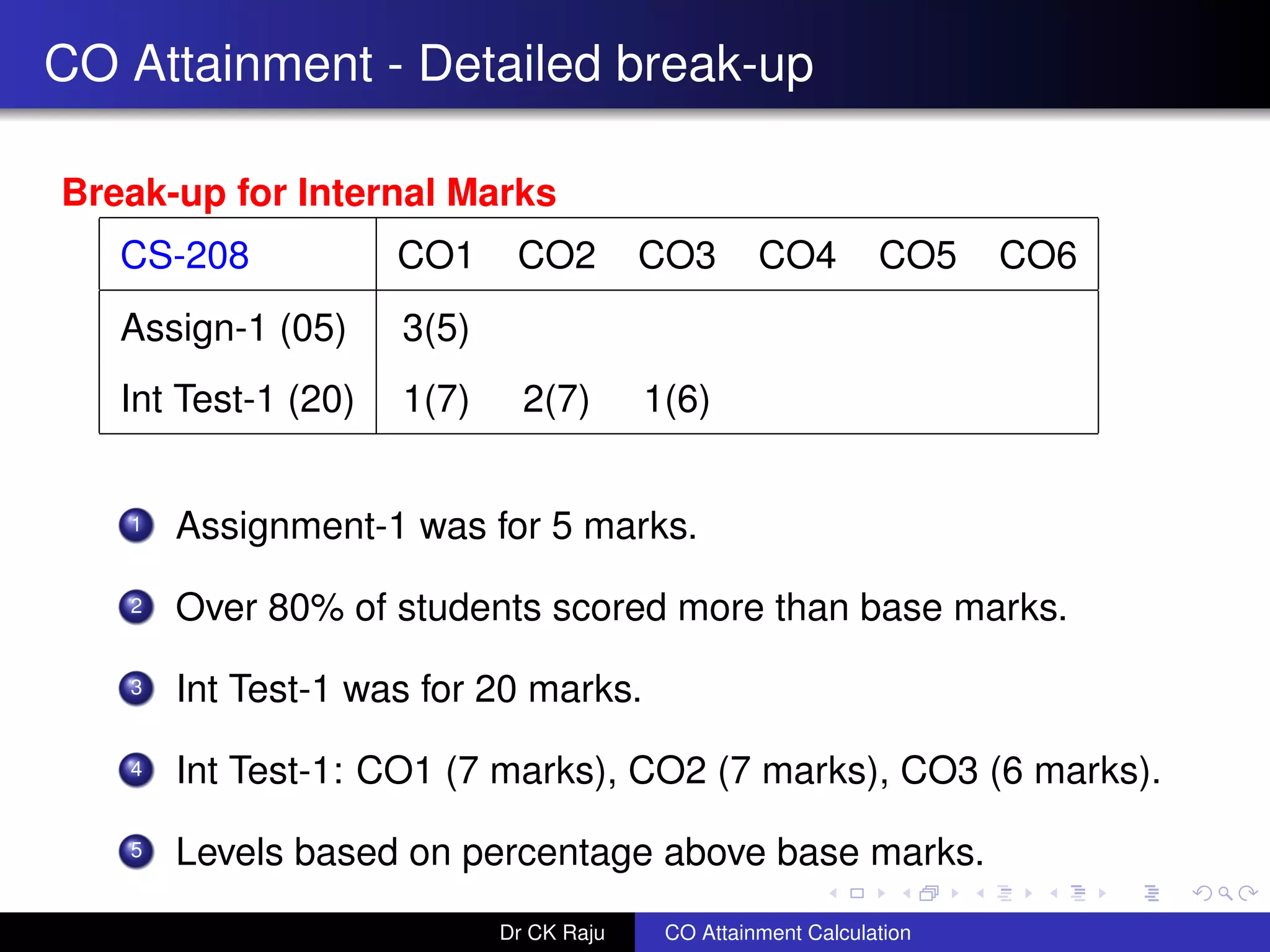 CO Attainment - Detailed break-up

Break-up for Internal Marks

| CS-208 | CO1 | CO2 | CO3 | CO4 | CO5 | CO6 |
|---|---|---|---|---|---|---|
| Assign-1 (05) | 3(5) | | | | | |
| Int Test-1 (20) | 1(7) | 2(7) | 1(6) | | | |

1 Assignment-1 was for 5 marks.

2 Over 80% of students scored more than base marks.

3 Int Test-1 was for 20 marks.

4 Int Test-1: CO1 (7 marks), CO2 (7 marks), CO3 (6 marks).

5 Levels based on percentage above base marks.

Dr CK Raju CO Attainment Calculation